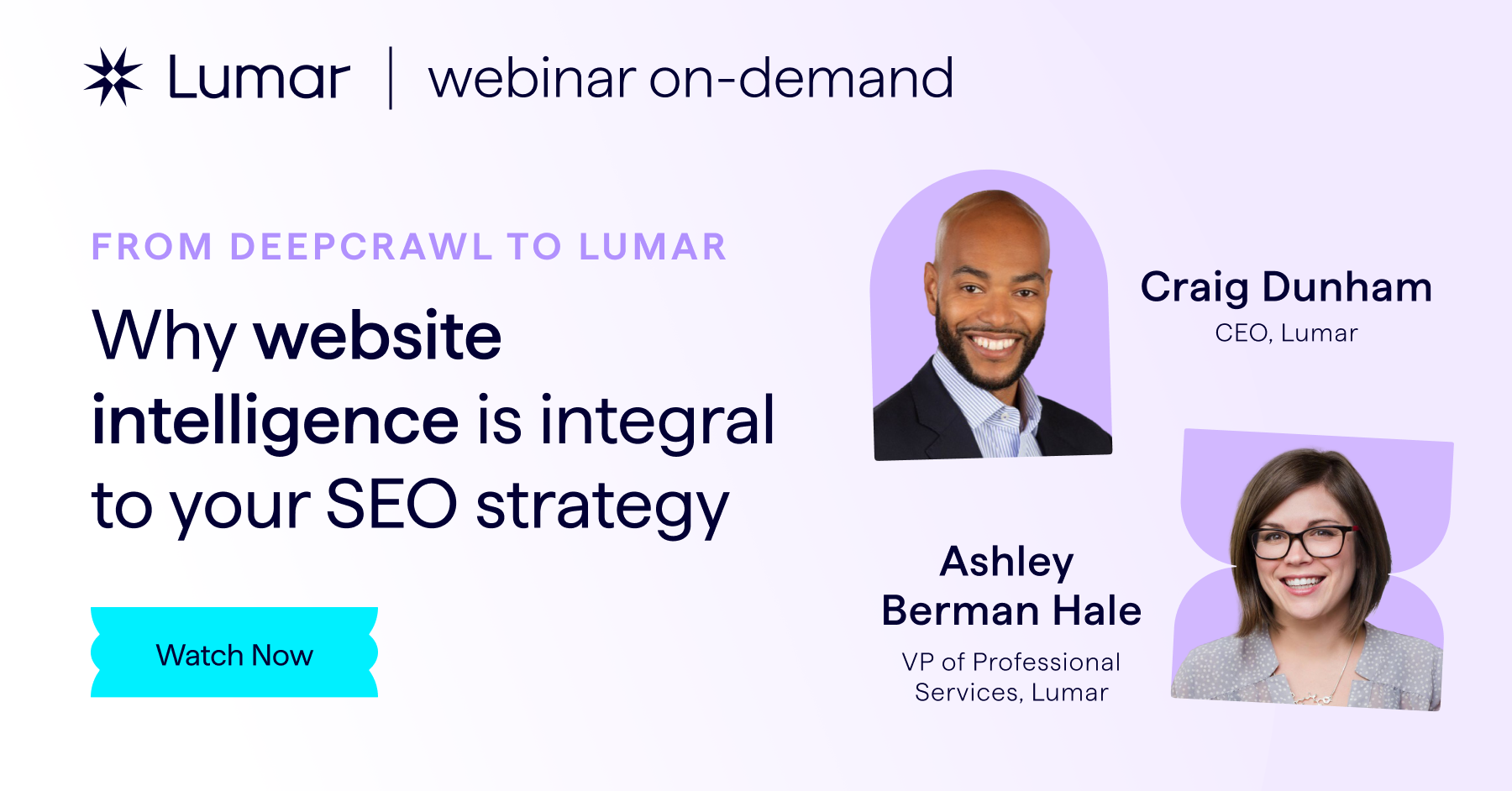 Lumar | webinar on-demand

FROM DEEPCRAWL TO LUMAR

Why website intelligence is integral to your SEO strategy

Watch Now

Craig Dunham
CEO, Lumar

Ashley Berman Hale
VP of Professional Services, Lumar